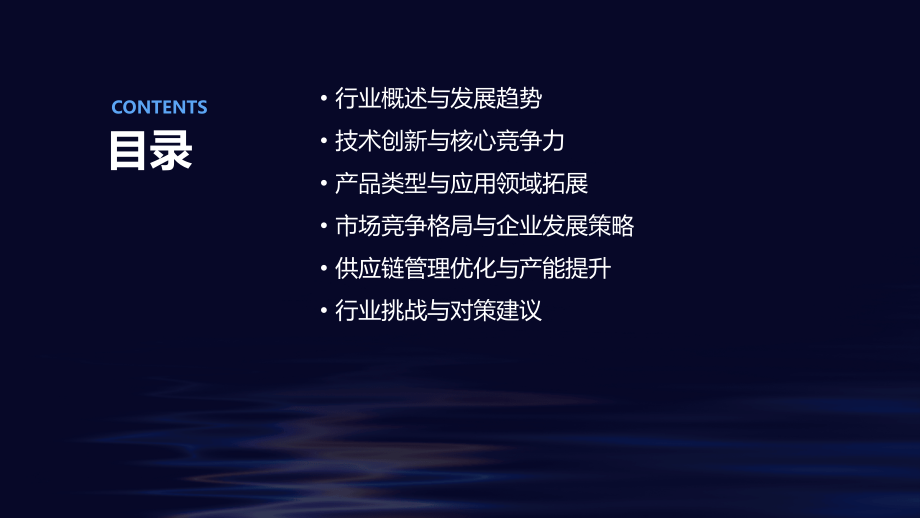 CONTENTS
目录

• 行业概述与发展趋势
• 技术创新与核心竞争力
• 产品类型与应用领域拓展
• 市场竞争格局与企业发展策略
• 供应链管理优化与产能提升
• 行业挑战与对策建议